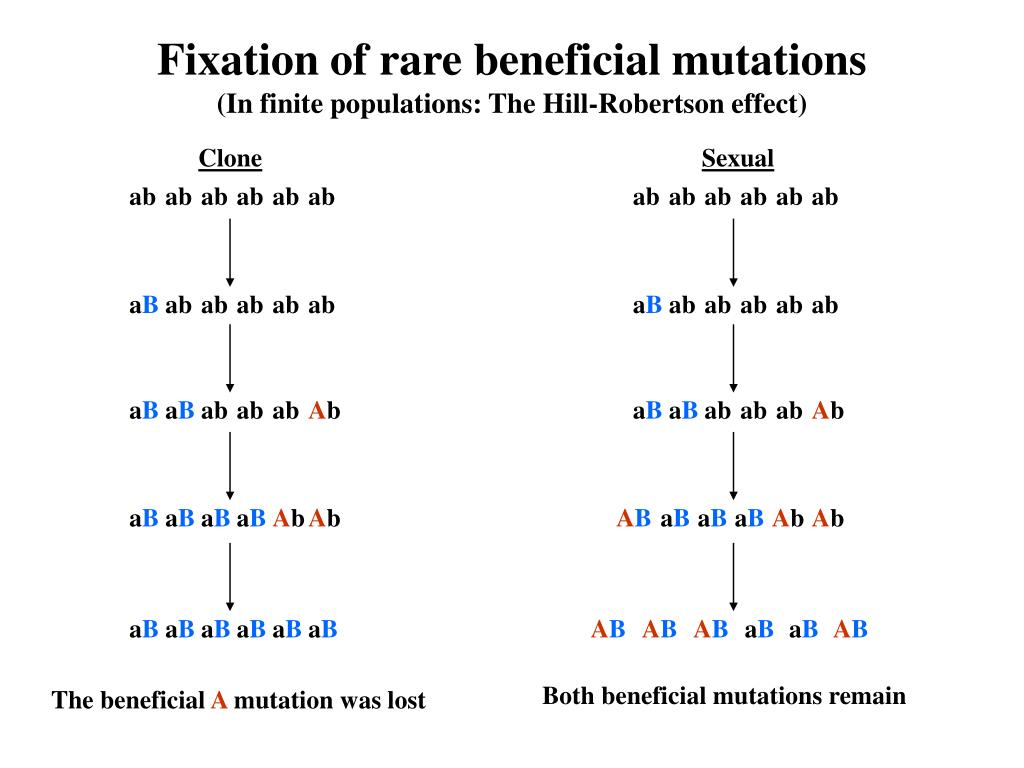 Fixation of rare beneficial mutations
(In finite populations: The Hill-Robertson effect)

Clone

ab ab ab ab ab ab

aB ab ab ab ab ab

aB aB ab ab ab Ab

aB aB aB aB Ab Ab

aB aB aB aB aB aB

The beneficial A mutation was lost

Sexual

ab ab ab ab ab ab

aB ab ab ab ab ab

aB aB ab ab ab Ab

AB aB aB aB Ab Ab

AB AB AB aB aB AB

Both beneficial mutations remain